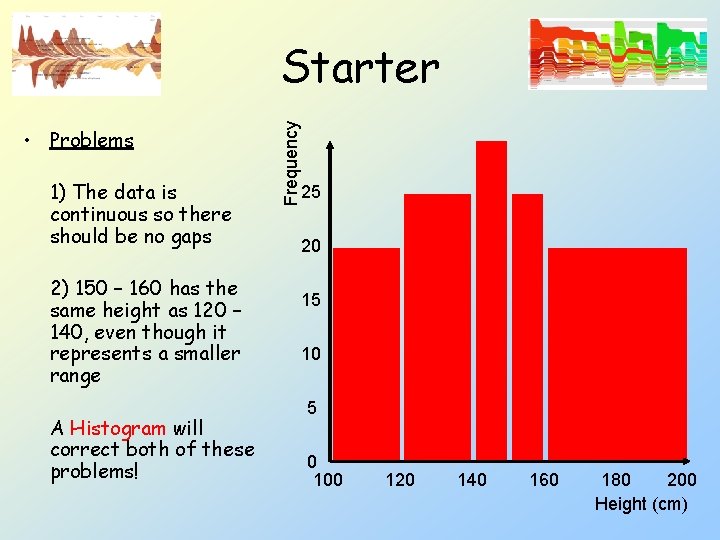 Starter

• Problems

1) The data is continuous so there should be no gaps

2) 150 – 160 has the same height as 120 – 140, even though it represents a smaller range

A Histogram will correct both of these problems!

Frequency

25
20
15
10
5
0

100 120 140 160 180 200

Height (cm)